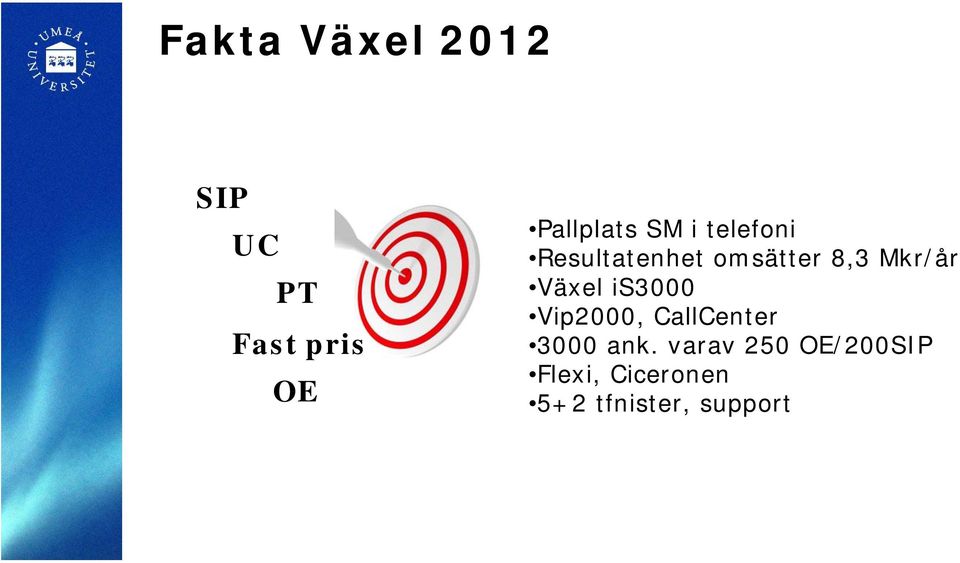 UMEÅ UNIVERSITET

Fakta Växel 2012

SIP
UC
PT
Fast pris
OE

•Pallplats SM i telefoni
•Resultatenhet omsätter 8,3 Mkr/år
•Växel iS3000
•Vip2000, CallCenter
•3000 ank. varav 250 OE/200SIP
•Flexi, Ciceronen
•5+2 tfnister, support